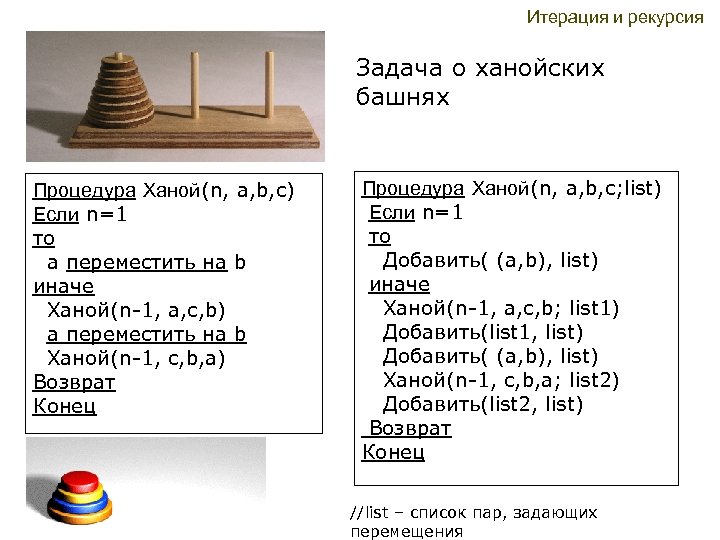 Итерация и рекурсия

Задача о ханойских башнях

Процедура Ханой(n, a,b,c)
Если n=1
то
a переместить на b
иначе
Ханой(n-1, a,c,b)
a переместить на b
Ханой(n-1, c,b,a)
Возврат
Конец

Процедура Ханой(n, a,b,c;list)
Если n=1
то
Добавить( (a,b), list)
иначе
Ханой(n-1, a,c,b; list1)
Добавить(list1, list)
Добавить( (a,b), list)
Ханой(n-1, c,b,a; list2)
Добавить(list2, list)
Возврат
Конец

//list – список пар, задающих перемещения